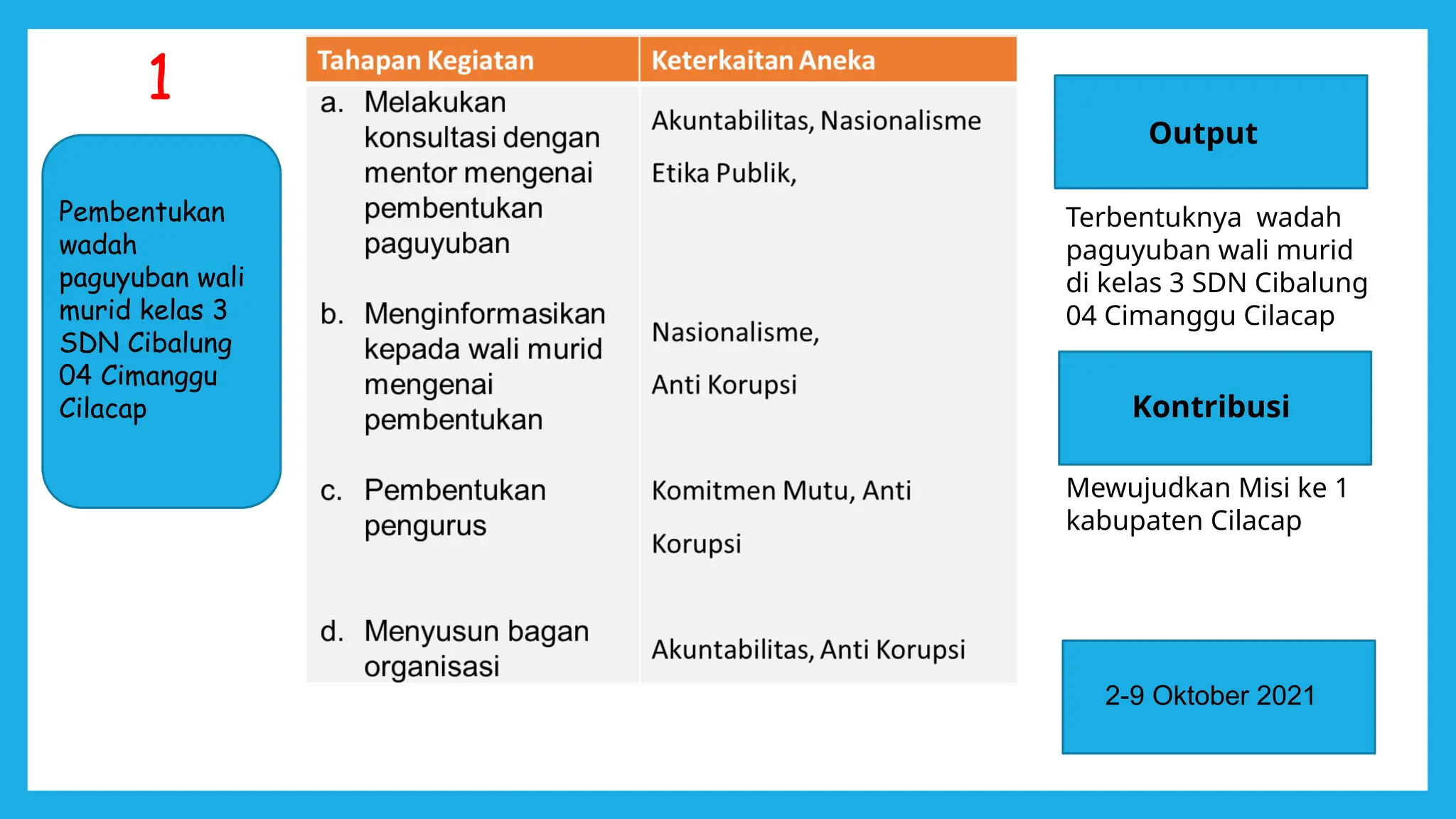 1

Pembentukan wadah paguyuban wali murid kelas 3 SDN Cibalung 04 Cimanggu Cilacap

| Tahapan Kegiatan | Keterkaitan Aneka |
|---|---|
| a. Melakukan konsultasi dengan mentor mengenai pembentukan paguyuban | Akuntabilitas, Nasionalisme Etika Publik, |
| b. Menginformasikan kepada wali murid mengenai pembentukan | Nasionalisme, Anti Korupsi |
| c. Pembentukan pengurus | Komitmen Mutu, Anti Korupsi |
| d. Menyusun bagan organisasi | Akuntabilitas, Anti Korupsi |

Output

Terbentuknya wadah paguyuban wali murid di kelas 3 SDN Cibalung 04 Cimanggu Cilacap

Kontribusi

Mewujudkan Misi ke 1 kabupaten Cilacap

2-9 Oktober 2021